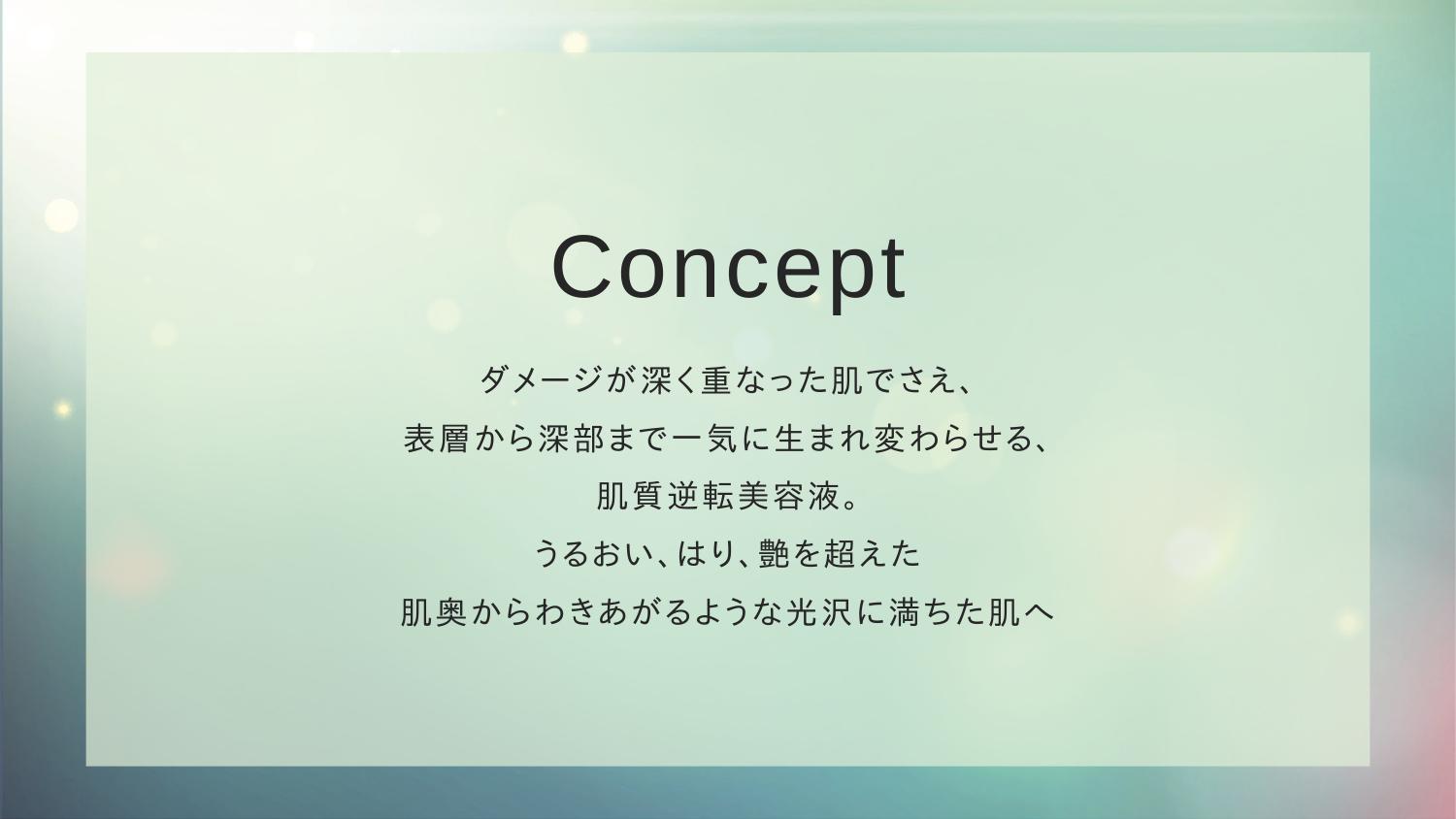 Concept

ダメージが深く重なった肌でさえ、
表層から深部まで一気に生まれ変わらせる、
肌質逆転美容液。
うるおい、はり、艶を超えた
肌奥からわきあがるような光沢に満ちた肌へ